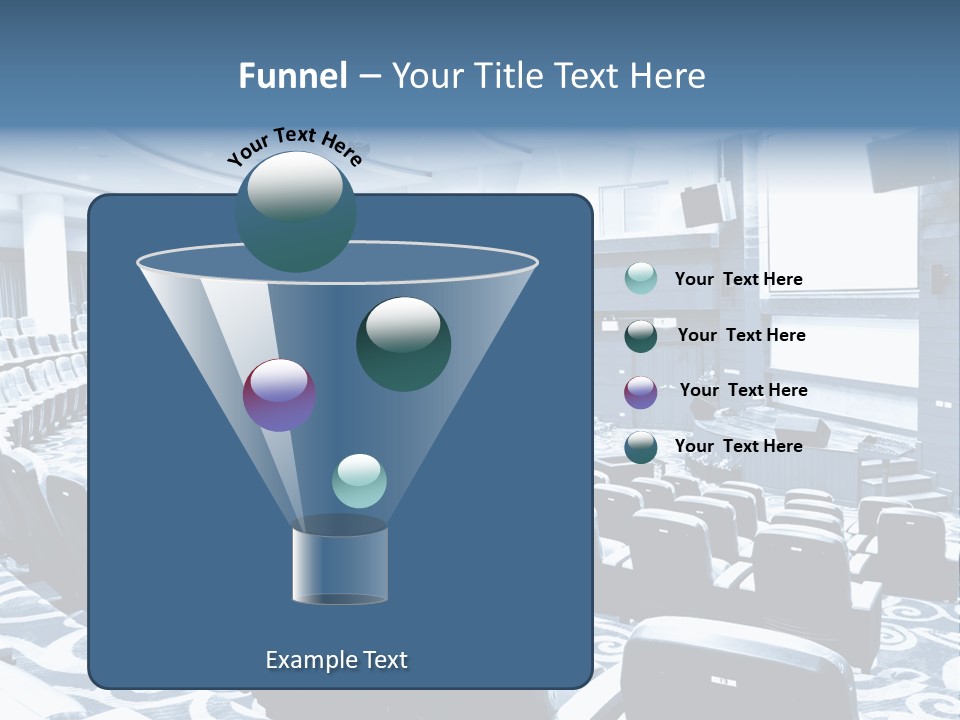 Funnel – Your Title Text Here

Your Text Here

Your Text Here

Your Text Here

Your Text Here

Your Text Here

Example Text